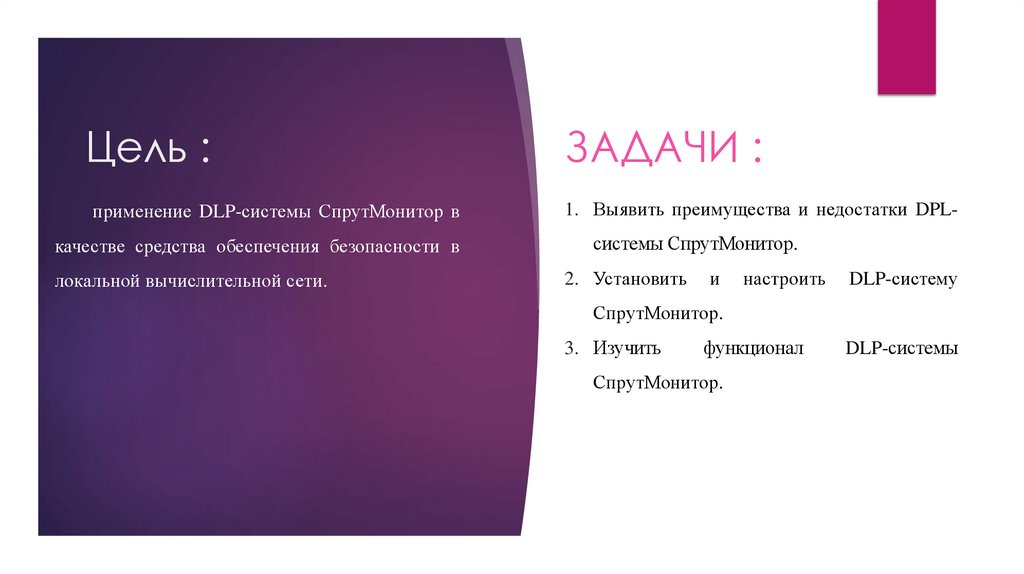 Цель :

применение DLP-системы СпрутМонитор в качестве средства обеспечения безопасности в локальной вычислительной сети.

ЗАДАЧИ :

1. Выявить преимущества и недостатки DPL-системы СпрутМонитор.
2. Установить и настроить DLP-систему СпрутМонитор.
3. Изучить функционал DLP-системы СпрутМонитор.